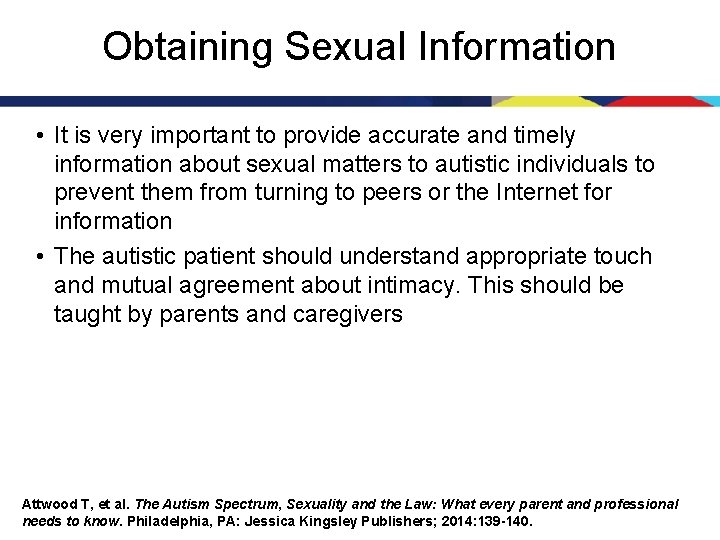 Obtaining Sexual Information

• It is very important to provide accurate and timely information about sexual matters to autistic individuals to prevent them from turning to peers or the Internet for information
• The autistic patient should understand appropriate touch and mutual agreement about intimacy. This should be taught by parents and caregivers

Attwood T, et al. The Autism Spectrum, Sexuality and the Law: What every parent and professional needs to know. Philadelphia, PA: Jessica Kingsley Publishers; 2014:139-140.